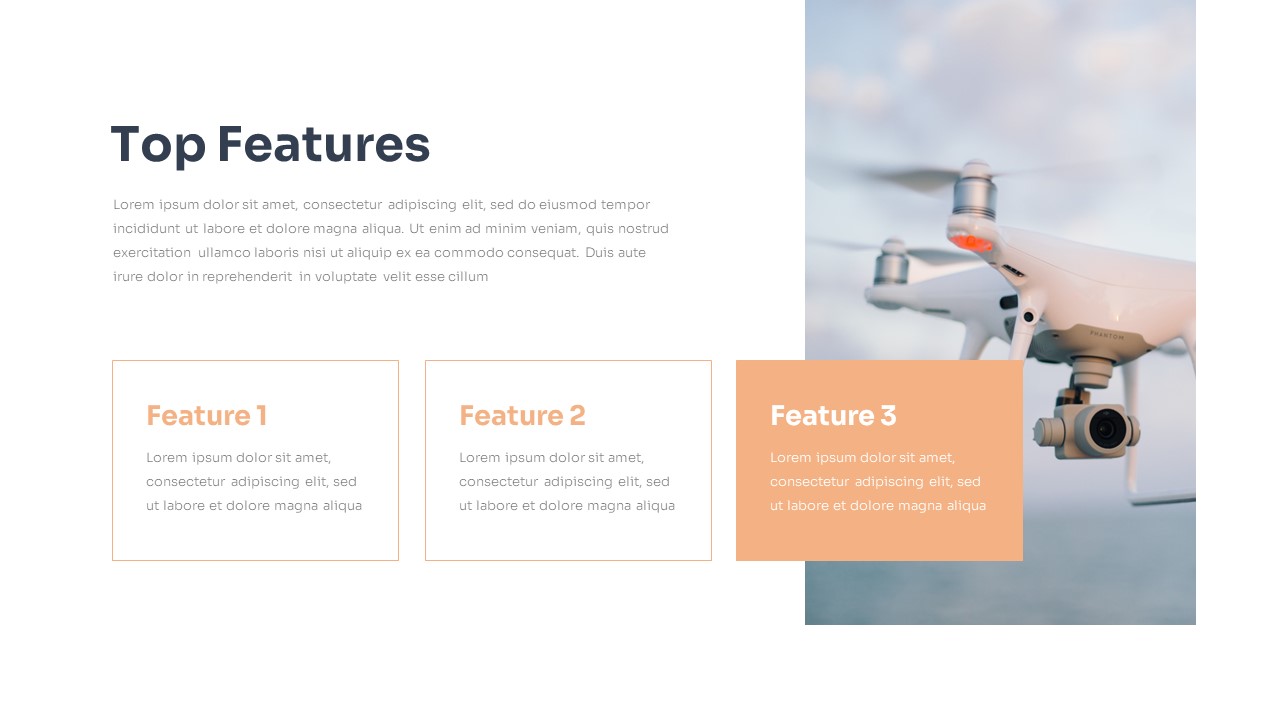 Top Features

Lorem ipsum dolor sit amet, consectetur adipiscing elit, sed do eiusmod tempor incididunt ut labore et dolore magna aliqua. Ut enim ad minim veniam, quis nostrud exercitation ullamco laboris nisi ut aliquip ex ea commodo consequat. Duis aute irure dolor in reprehenderit in voluptate velit esse cillum

Feature 1

Lorem ipsum dolor sit amet, consectetur adipiscing elit, sed ut labore et dolore magna aliqua

Feature 2

Lorem ipsum dolor sit amet, consectetur adipiscing elit, sed ut labore et dolore magna aliqua

Feature 3

Lorem ipsum dolor sit amet, consectetur adipiscing elit, sed ut labore et dolore magna aliqua

PHANTOM